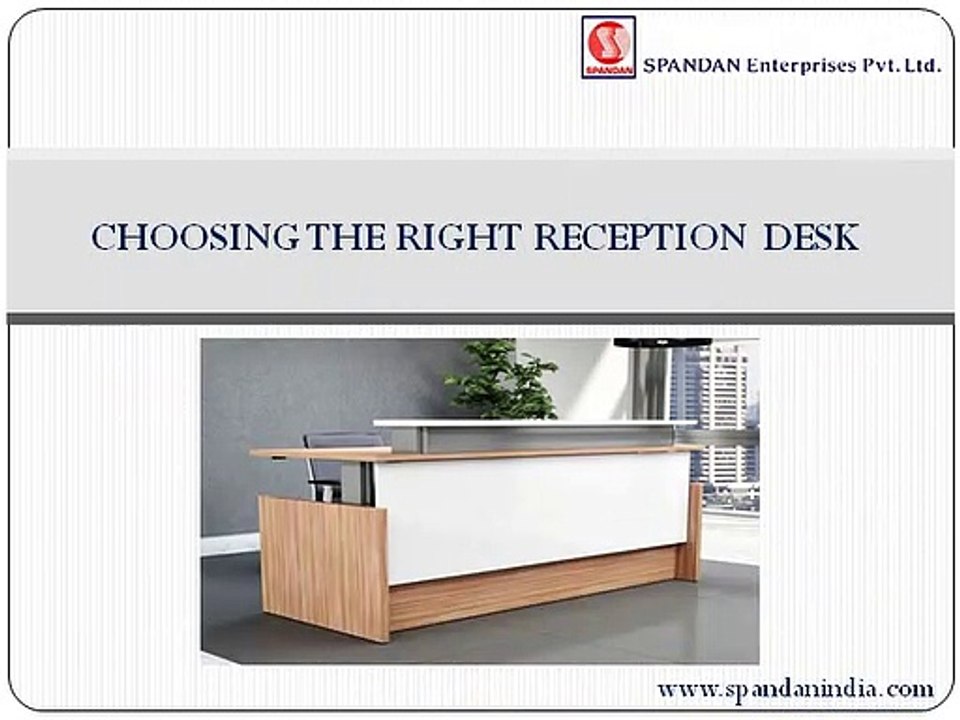 SPANDAN

SPANDAN Enterprises Pvt. Ltd.

CHOOSING THE RIGHT RECEPTION DESK

www.spandanindia.com